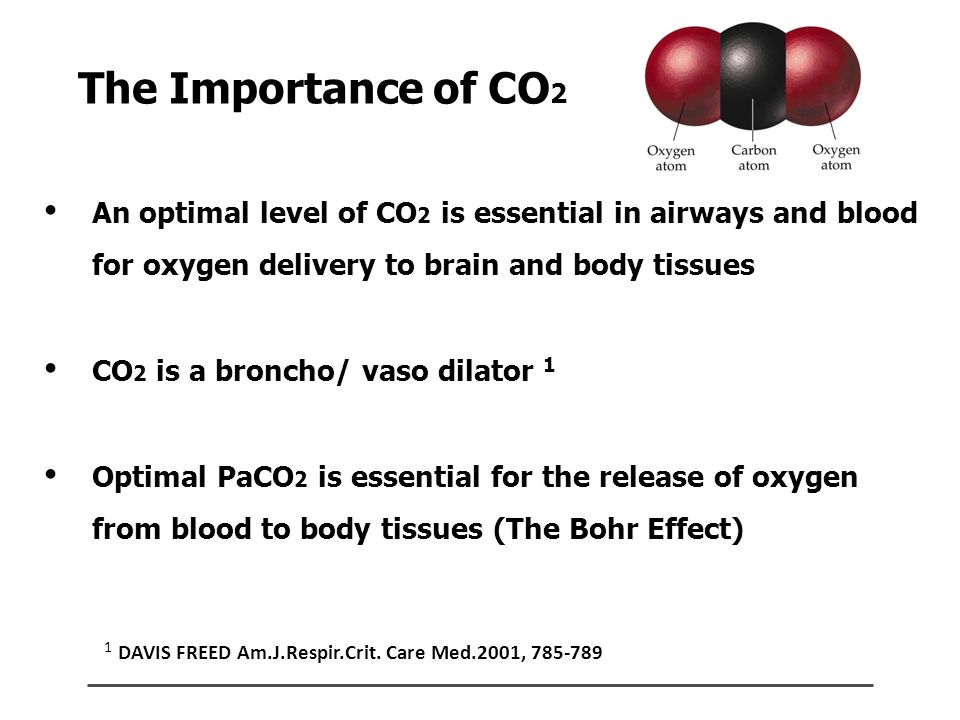 The Importance of $CO_2$

Oxygen atom

Carbon atom

Oxygen atom

• An optimal level of $CO_2$ is essential in airways and blood for oxygen delivery to brain and body tissues

• $CO_2$ is a broncho/ vaso dilator $^1$

• Optimal $PaCO_2$ is essential for the release of oxygen from blood to body tissues (The Bohr Effect)

$^1$ DAVIS FREED Am.J.Respir.Crit. Care Med.2001, 785-789